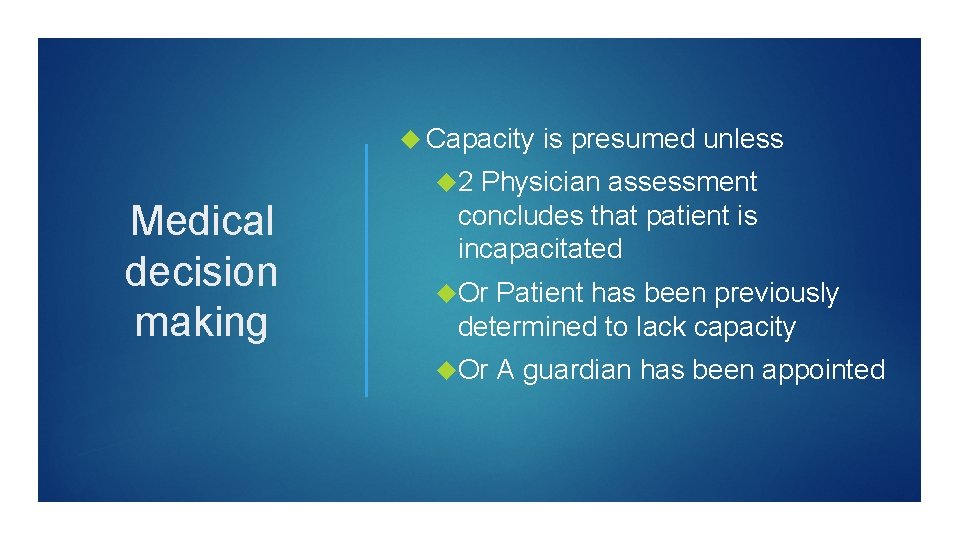 Medical decision making

Capacity is presumed unless

2 Physician assessment concludes that patient is incapacitated

Or Patient has been previously determined to lack capacity

Or A guardian has been appointed